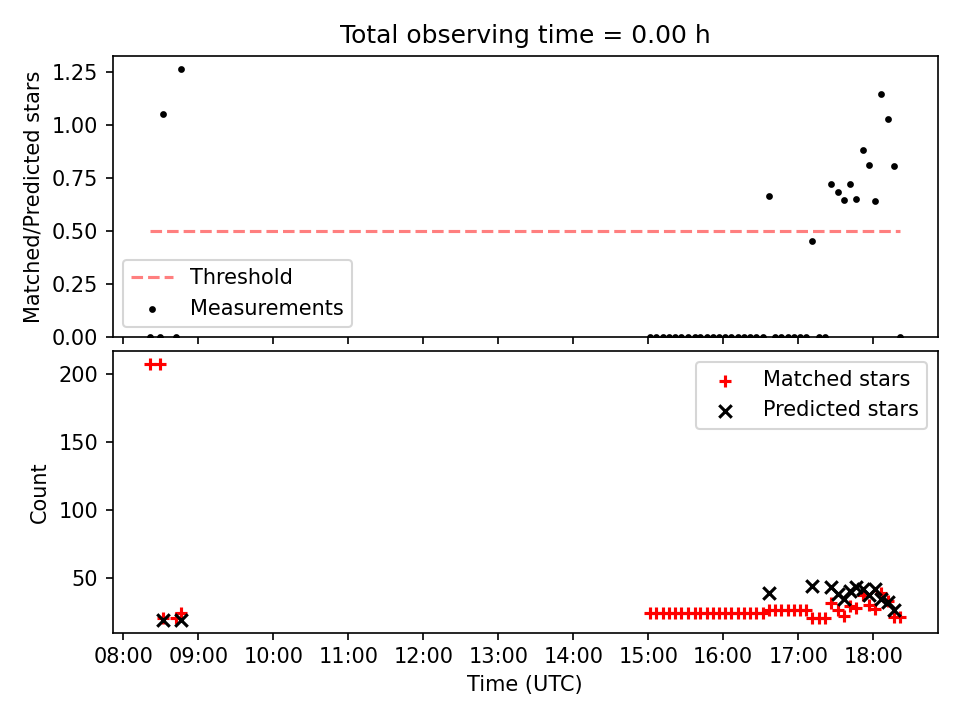 Total observing time = 0.00 h

Matched/Predicted stars

1.25
1.00
0.75
0.50
0.25
0.00

Threshold
Measurements

Count

200
150
100
50

Matched stars
Predicted stars

08:00 09:00 10:00 11:00 12:00 13:00 14:00 15:00 16:00 17:00 18:00

Time (UTC)